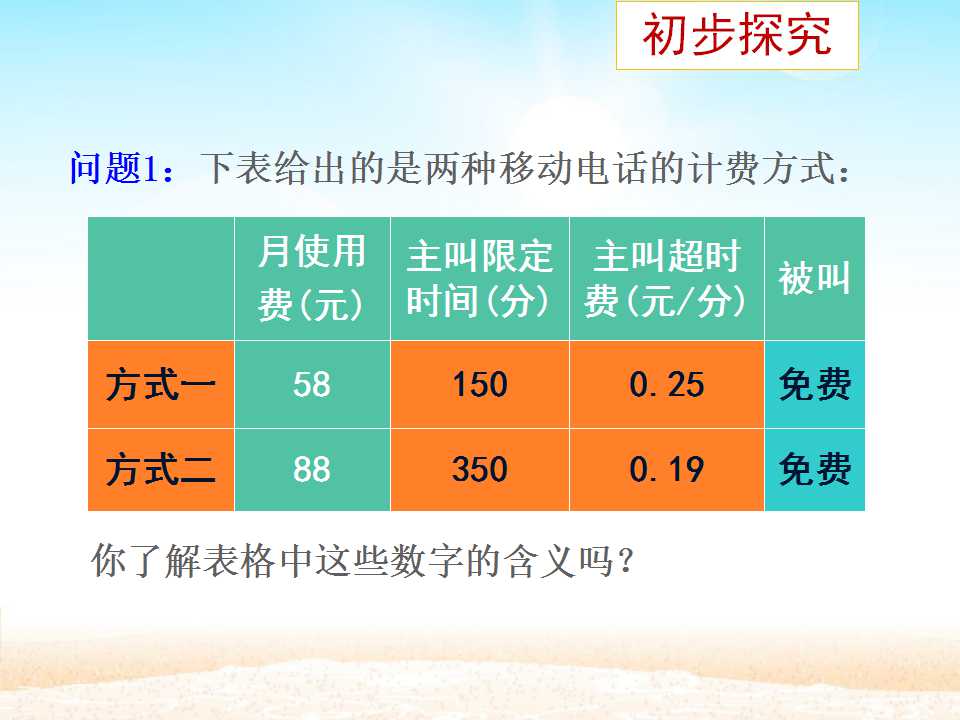 初步探究

问题1：下表给出的是两种移动电话的计费方式：

|  | 月使用费(元) | 主叫限定时间(分) | 主叫超时费(元/分) | 被叫 |
|---|---|---|---|---|
| 方式一 | 58 | 150 | 0.25 | 免费 |
| 方式二 | 88 | 350 | 0.19 | 免费 |

你了解表格中这些数字的含义吗？